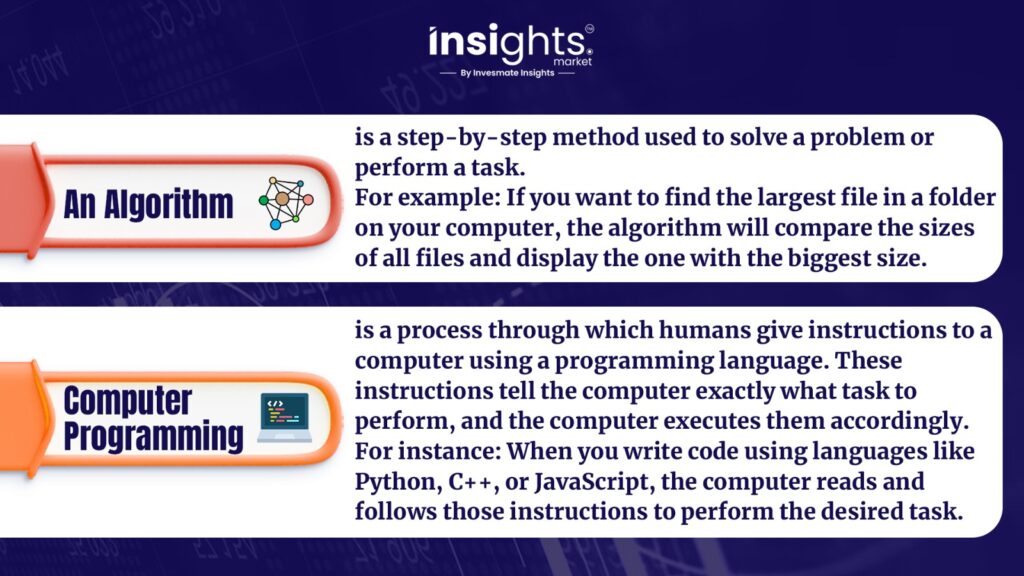 insights market
By Invesmate Insights

An Algorithm

is a step-by-step method used to solve a problem or perform a task.
For example: If you want to find the largest file in a folder on your computer, the algorithm will compare the sizes of all files and display the one with the biggest size.

Computer Programming

is a process through which humans give instructions to a computer using a programming language. These instructions tell the computer exactly what task to perform, and the computer executes them accordingly.
For instance: When you write code using languages like Python, C++, or JavaScript, the computer reads and follows those instructions to perform the desired task.